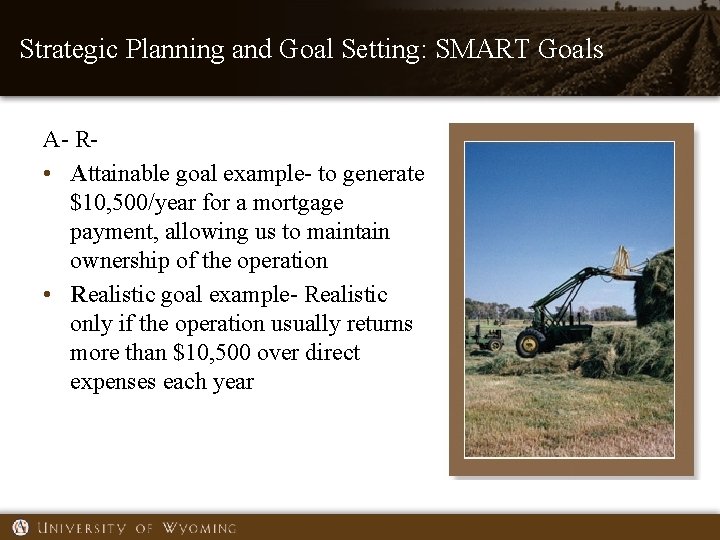 Strategic Planning and Goal Setting: SMART Goals

A- R-

• Attainable goal example- to generate \$10,500/year for a mortgage payment, allowing us to maintain ownership of the operation
• Realistic goal example- Realistic only if the operation usually returns more than \$10,500 over direct expenses each year

UNIVERSITY OF WYOMING